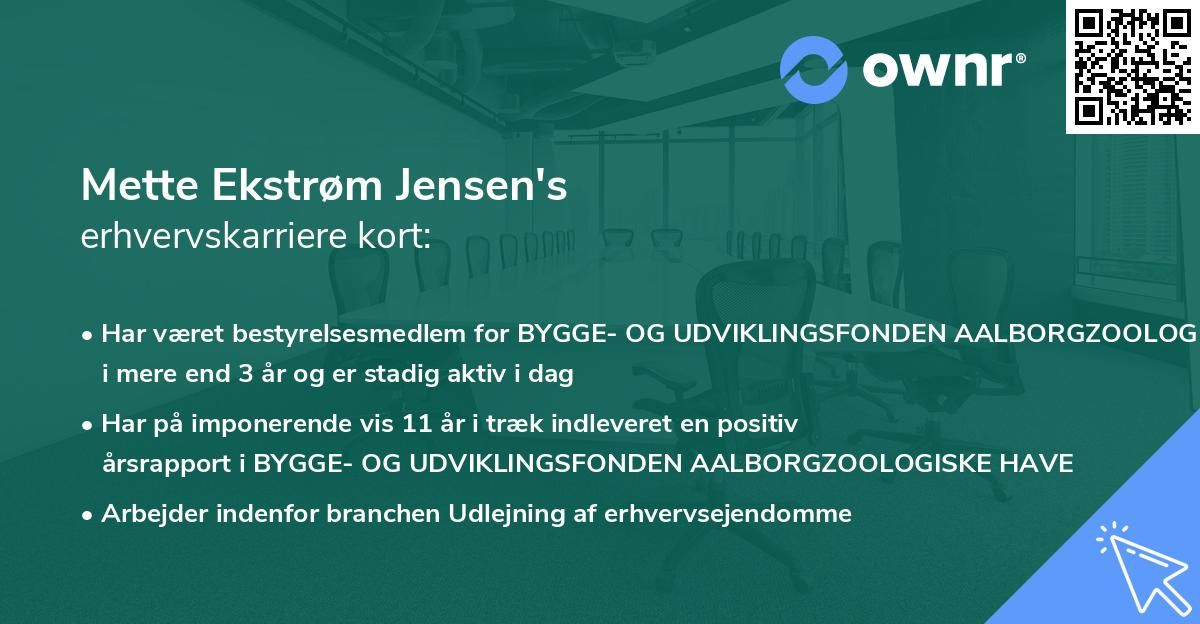 ownr®

Mette Ekstrøm Jensen's
erhvervskarriere kort:

• Har været bestyrelsesmedlem for BYGGE- OG UDVIKLINGSFONDEN AALBORGZOOLOG i mere end 3 år og er stadig aktiv i dag

• Har på imponerende vis 11 år i træk indleveret en positiv årsrapport i BYGGE- OG UDVIKLINGSFONDEN AALBORGZOOLOGISKE HAVE

• Arbejder indenfor branchen Udlejning af erhvervsejendomme